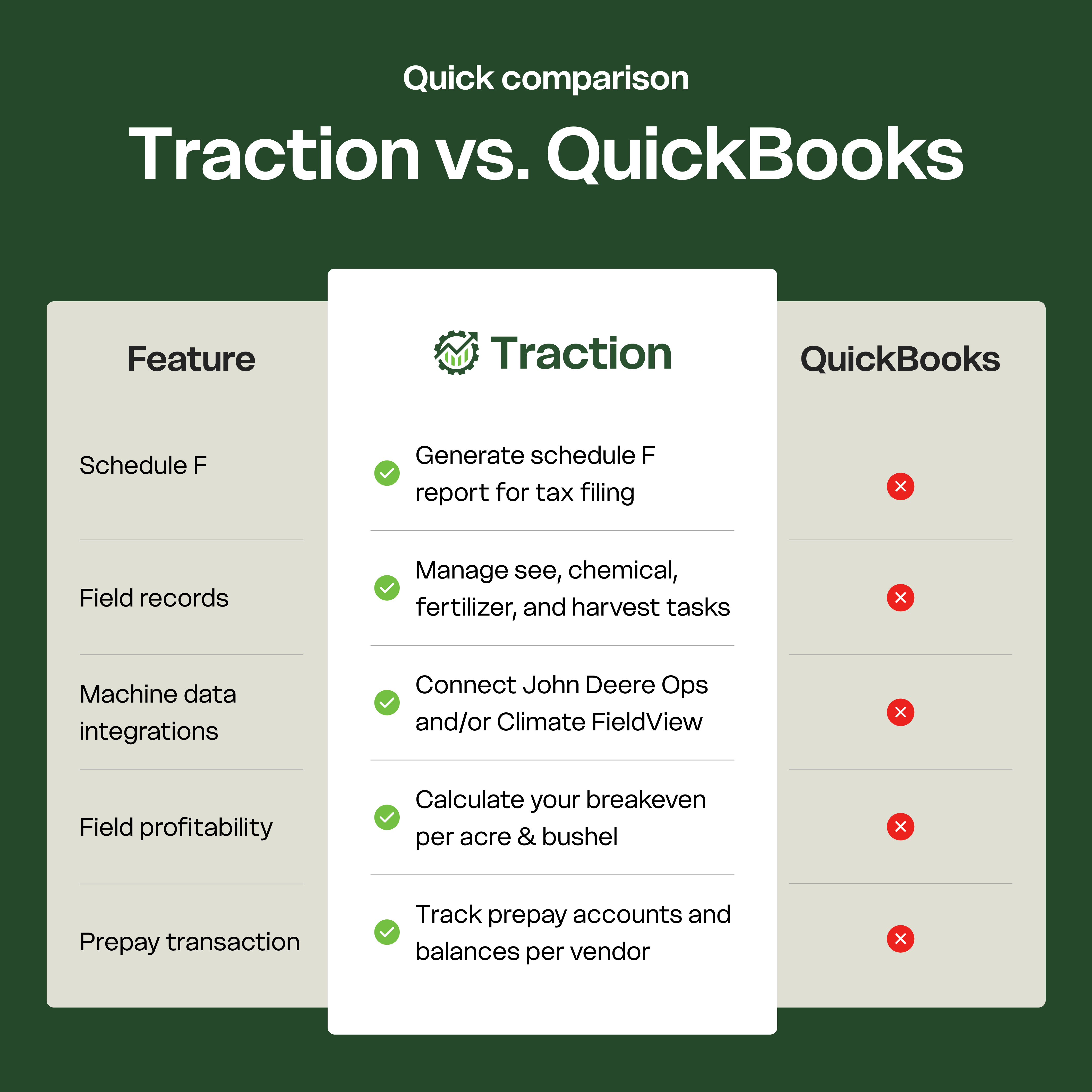 Quick comparison

Traction vs. QuickBooks

| Feature | Traction | QuickBooks |
|---|---|---|
| Schedule F | Generate schedule F report for tax filing | |
| Field records | Manage see, chemical, fertilizer, and harvest tasks | |
| Machine data integrations | Connect John Deere Ops and/or Climate FieldView | |
| Field profitability | Calculate your breakeven per acre & bushel | |
| Prepay transaction | Track prepay accounts and balances per vendor | |